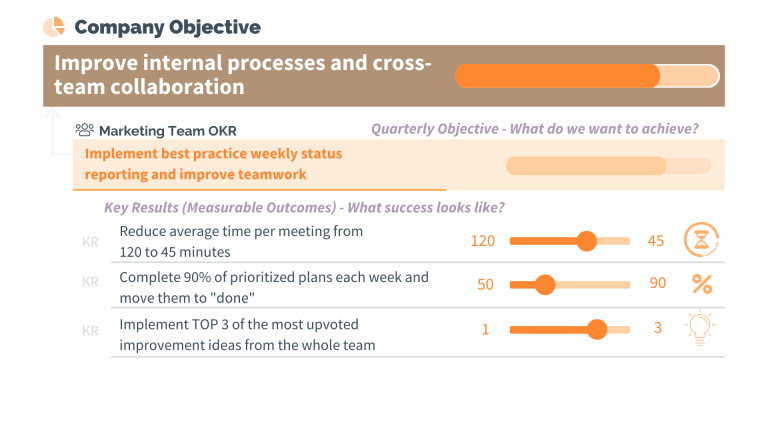 Company Objective

Improve internal processes and cross-team collaboration

Marketing Team OKR

Quarterly Objective - What do we want to achieve?

Implement best practice weekly status reporting and improve teamwork

Key Results (Measurable Outcomes) - What success looks like?

KR Reduce average time per meeting from 120 to 45 minutes 120 45

KR Complete 90% of prioritized plans each week and move them to "done" 50 90 %

KR Implement TOP 3 of the most upvoted improvement ideas from the whole team 1 3